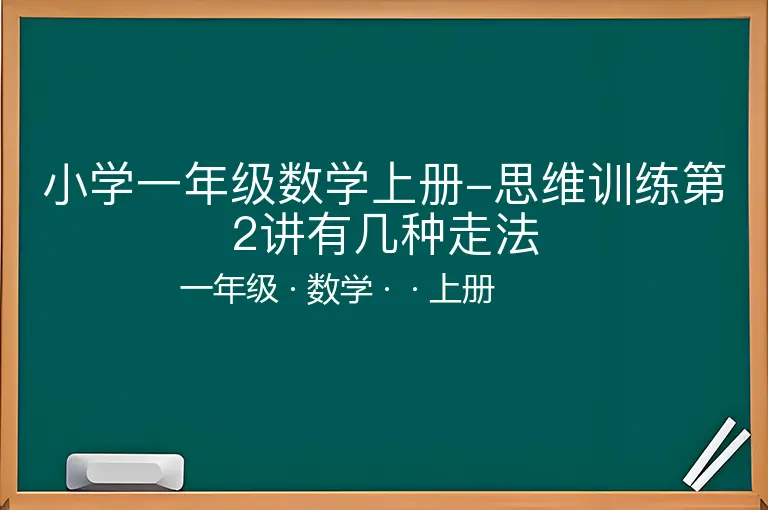 小学一年级数学上册-思维训练第2讲有几种走法

一年级 · 数学 · · 上册